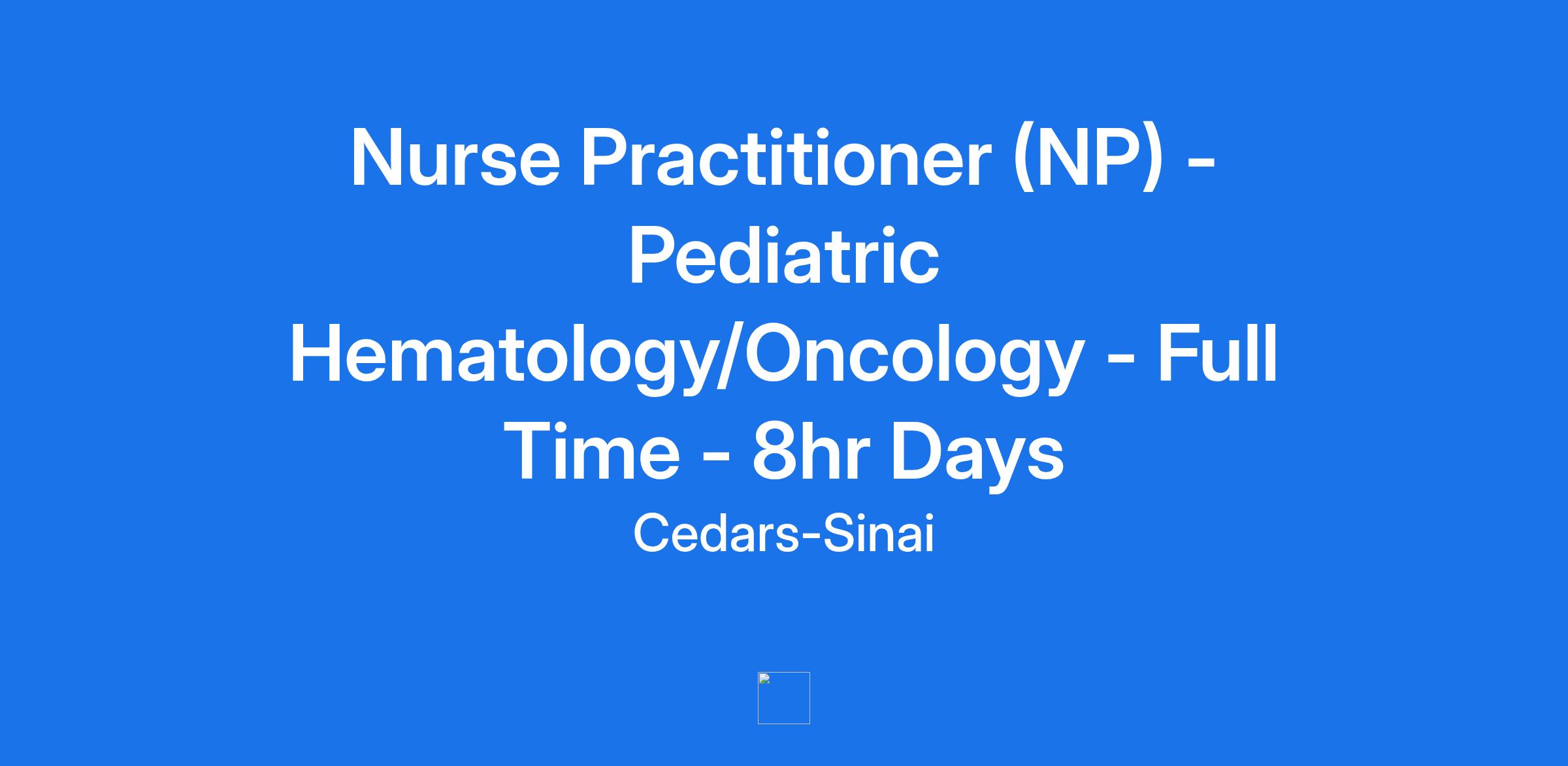 Nurse Practitioner (NP) - Pediatric Hematology/Oncology - Full Time - 8hr Days

Cedars-Sinai